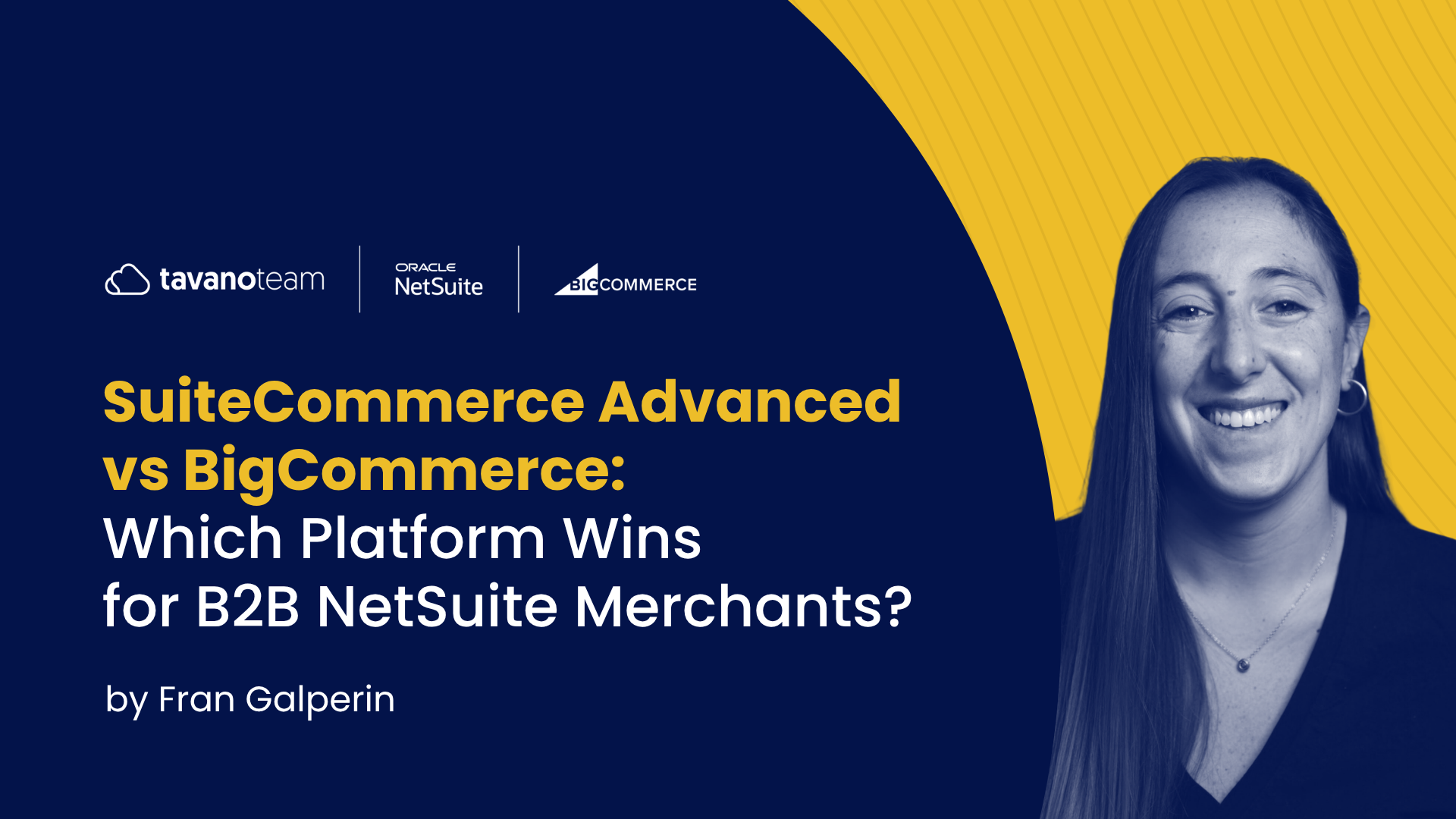 tavanoteam

ORACLE NetSuite

BIGCOMMERCE

SuiteCommerce Advanced vs BigCommerce: Which Platform Wins for B2B NetSuite Merchants?

by Fran Galperin